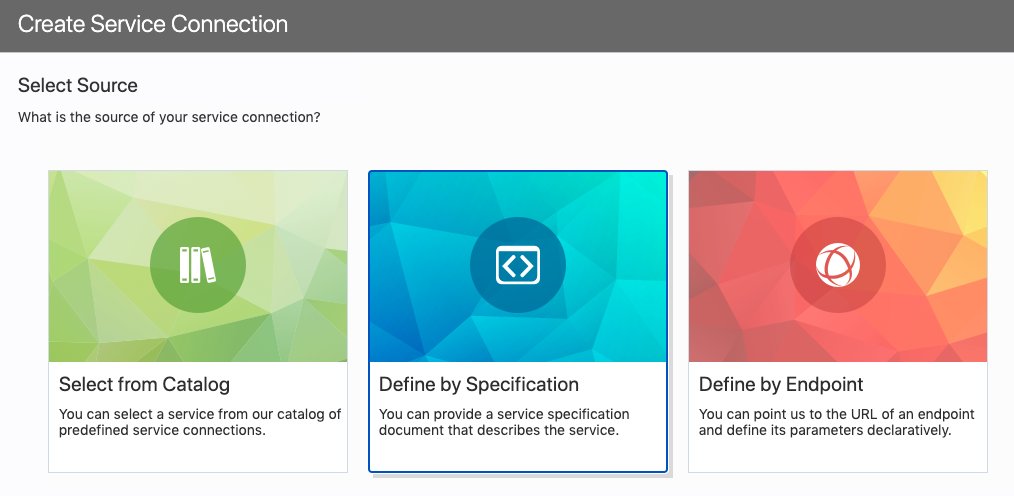 Create Service Connection

Select Source

What is the source of your service connection?

Select from Catalog

You can select a service from our catalog of predefined service connections.

Define by Specification

You can provide a service specification document that describes the service.

Define by Endpoint

You can point us to the URL of an endpoint and define its parameters declaratively.